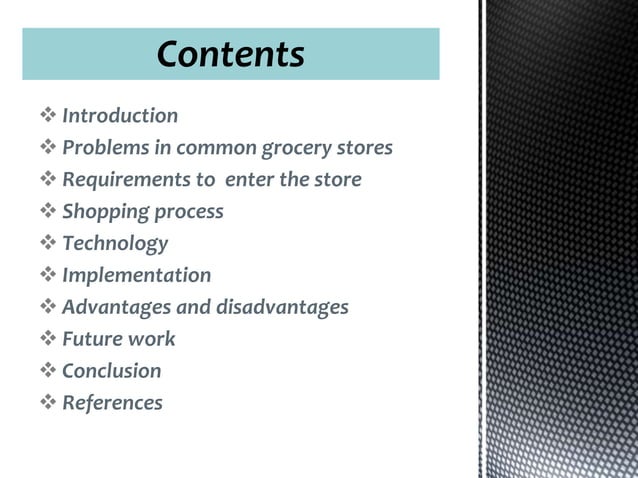 Contents

❖ Introduction
❖ Problems in common grocery stores
❖ Requirements to  enter the store
❖ Shopping process
❖ Technology
❖ Implementation
❖ Advantages and disadvantages
❖ Future work
❖ Conclusion
❖ References